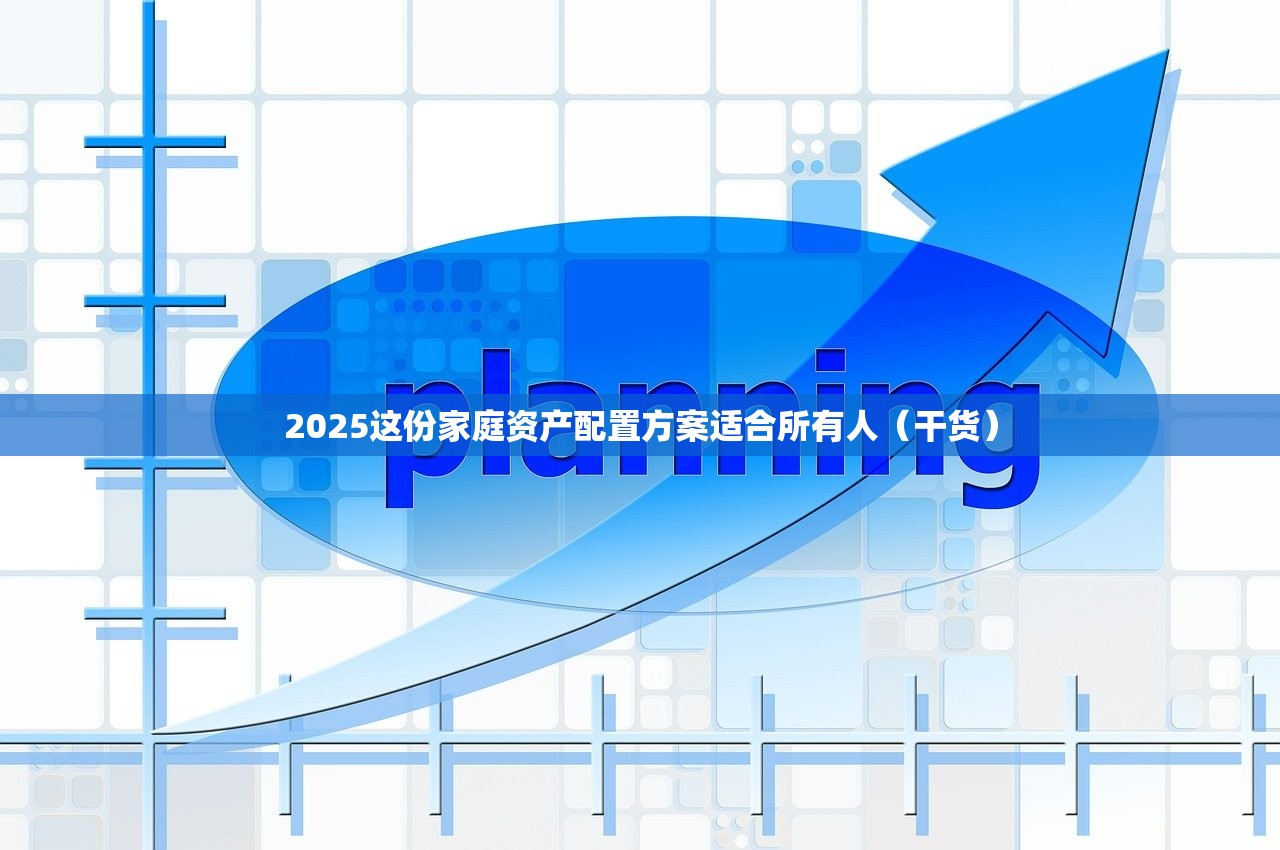 planning

2025这份家庭资产配置方案适合所有人（干货）